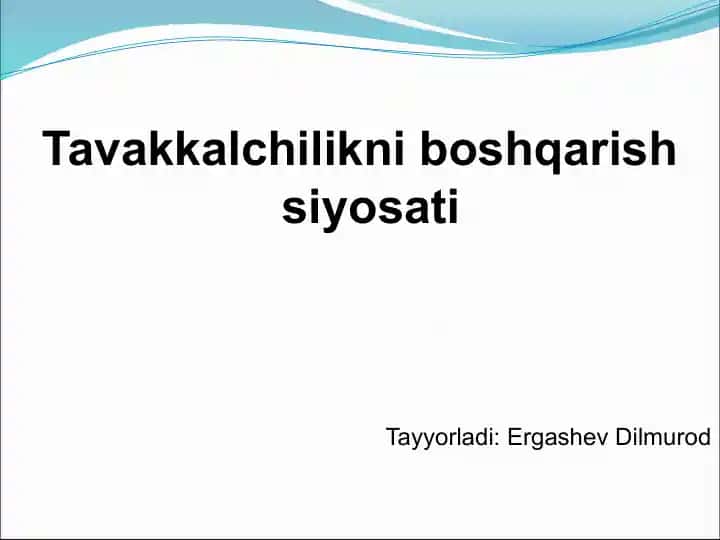 Tavakkalchilikni boshqarish siyosati

Tayyorladi: Ergashev Dilmurod